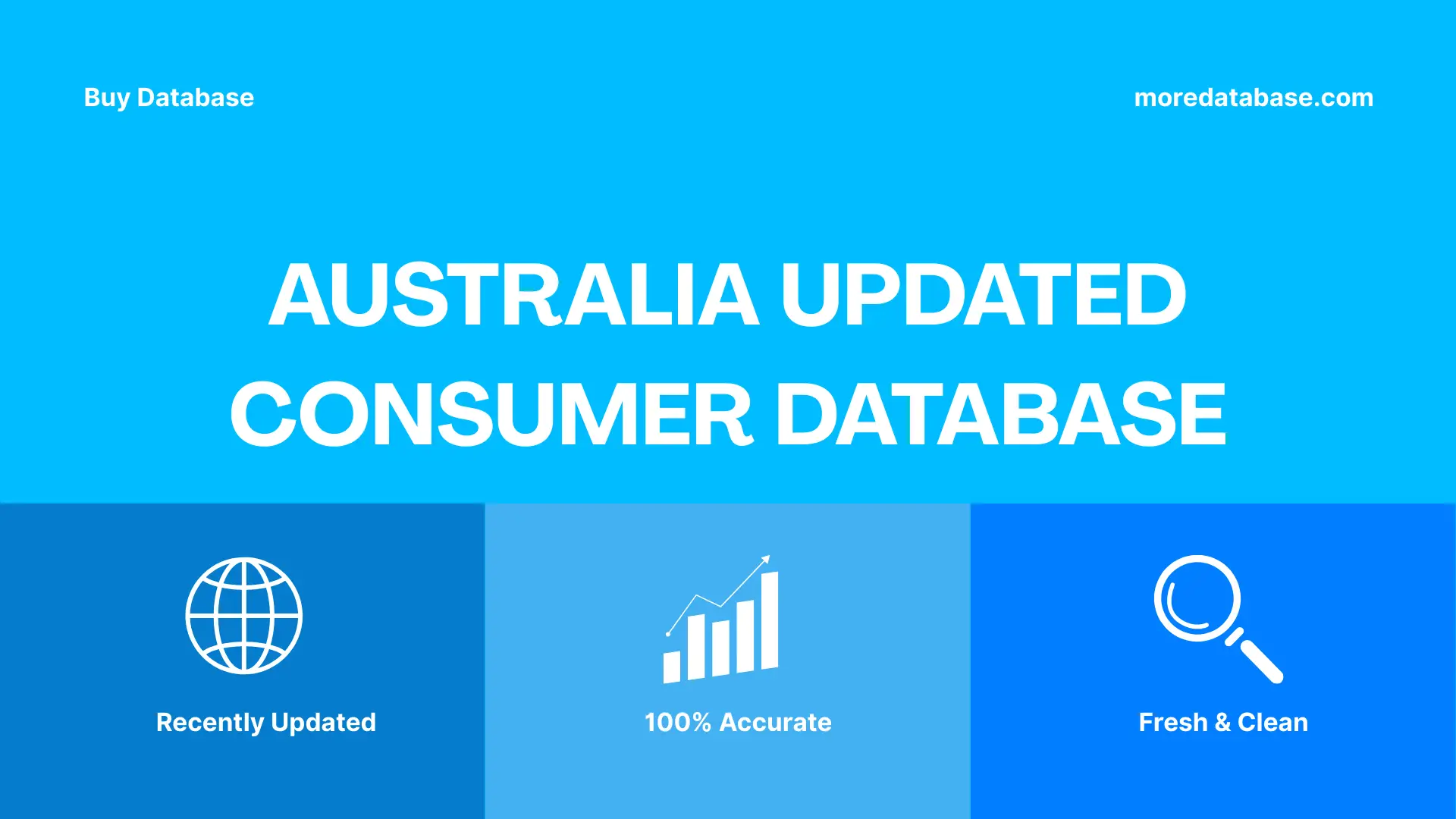 Buy Database

moredatabase.com

AUSTRALIA UPDATED CONSUMER DATABASE

Recently Updated

100% Accurate

Fresh & Clean